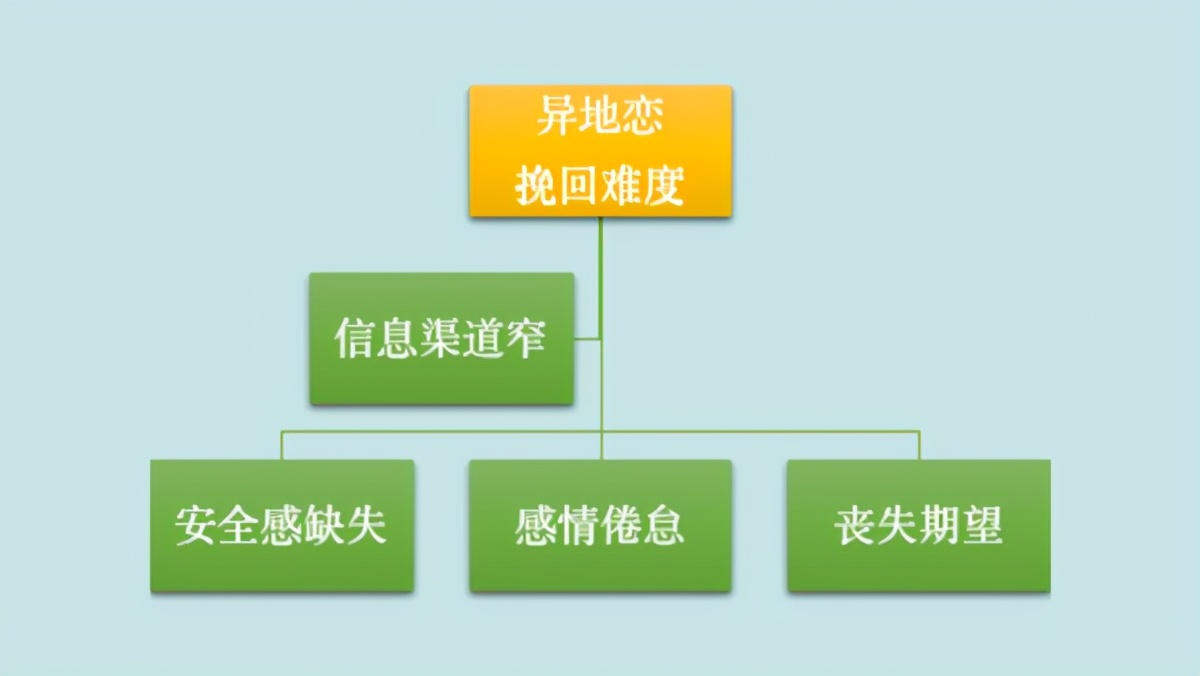 异地恋
挽回难度

信息渠道窄

安全感缺失

感情倦怠

丧失期望